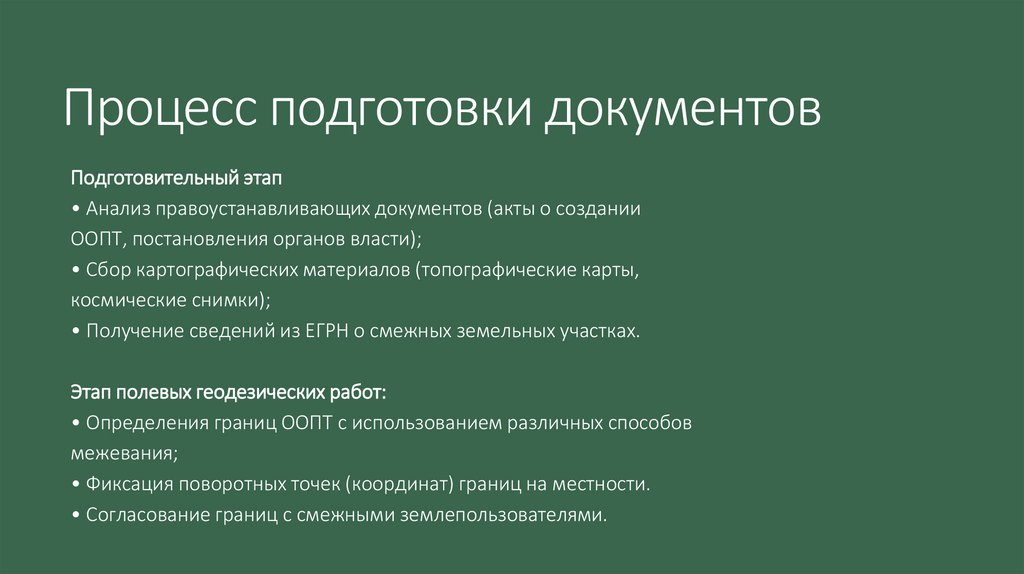 Процесс подготовки документов

Подготовительный этап
• Анализ правоустанавливающих документов (акты о создании ООПТ, постановления органов власти);
• Сбор картографических материалов (топографические карты, космические снимки);
• Получение сведений из ЕГРН о смежных земельных участках.

Этап полевых геодезических работ:
• Определения границ ООПТ с использованием различных способов межевания;
• Фиксация поворотных точек (координат) границ на местности.
• Согласование границ с смежными землепользователями.